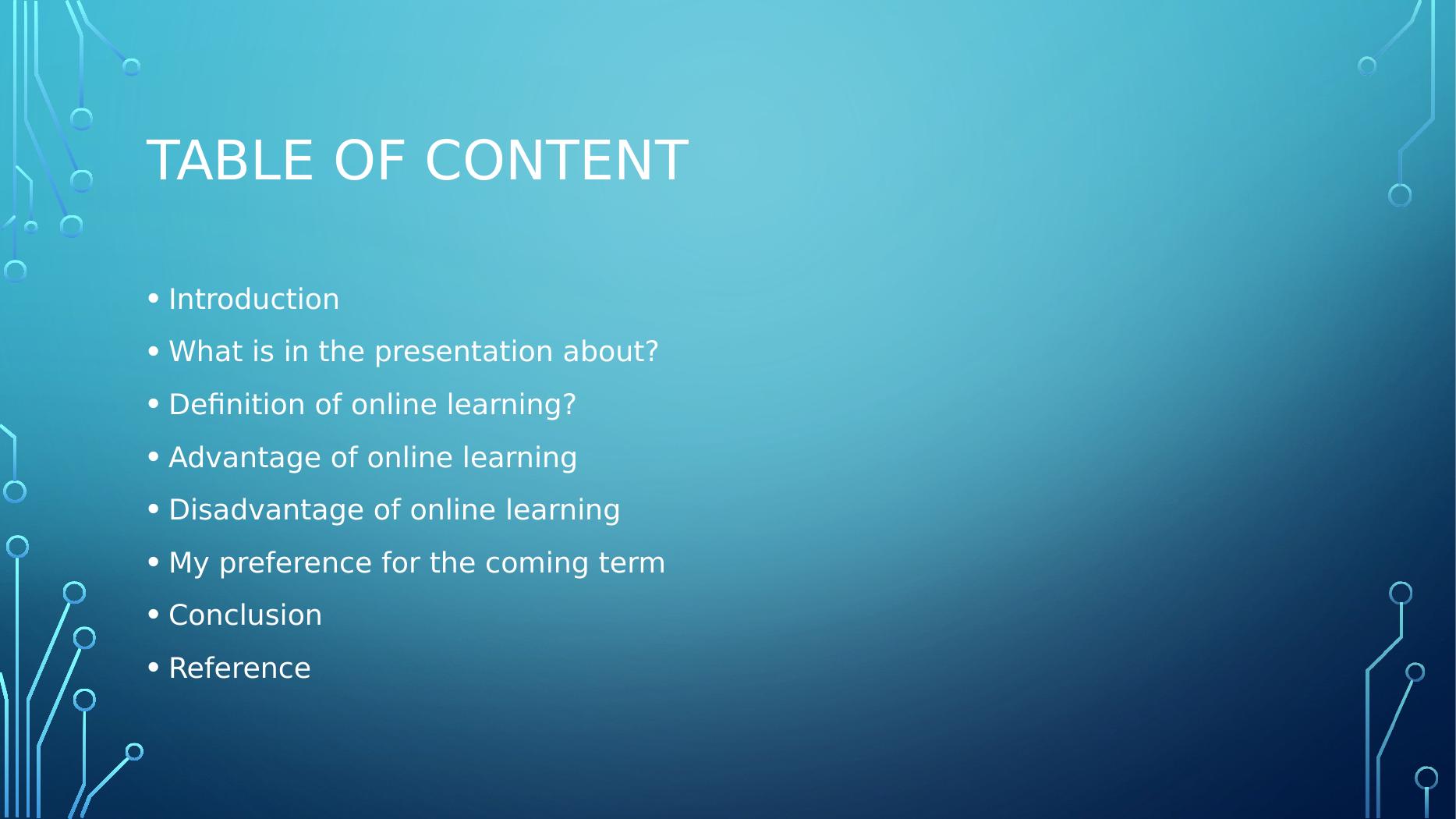 TABLE OF CONTENT

• Introduction
• What is in the presentation about?
• Definition of online learning?
• Advantage of online learning
• Disadvantage of online learning
• My preference for the coming term
• Conclusion
• Reference